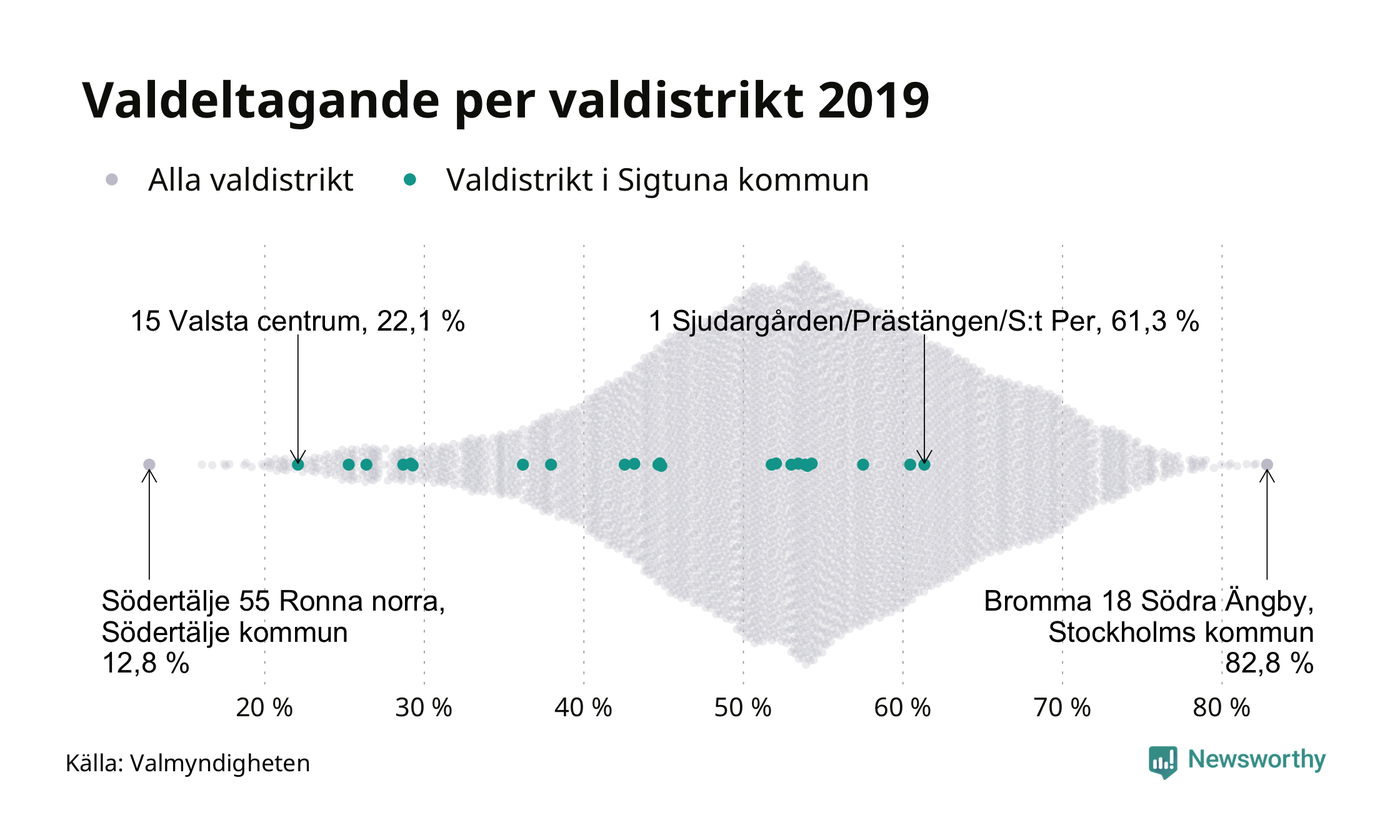 Valdeltagande per valdistrikt 2019

Alla valdistrikt
Valdistrikt i Sigtuna kommun

15 Valsta centrum, 22,1 %

1 Sjudargården/Prästängen/S:t Per, 61,3 %

Södertälje 55 Ronna norra, Södertälje kommun 12,8 %

Bromma 18 Södra Ängby, Stockholms kommun 82,8 %

20 %
30 %
40 %
50 %
60 %
70 %
80 %

Källa: Valmyndigheten

Newsworthy